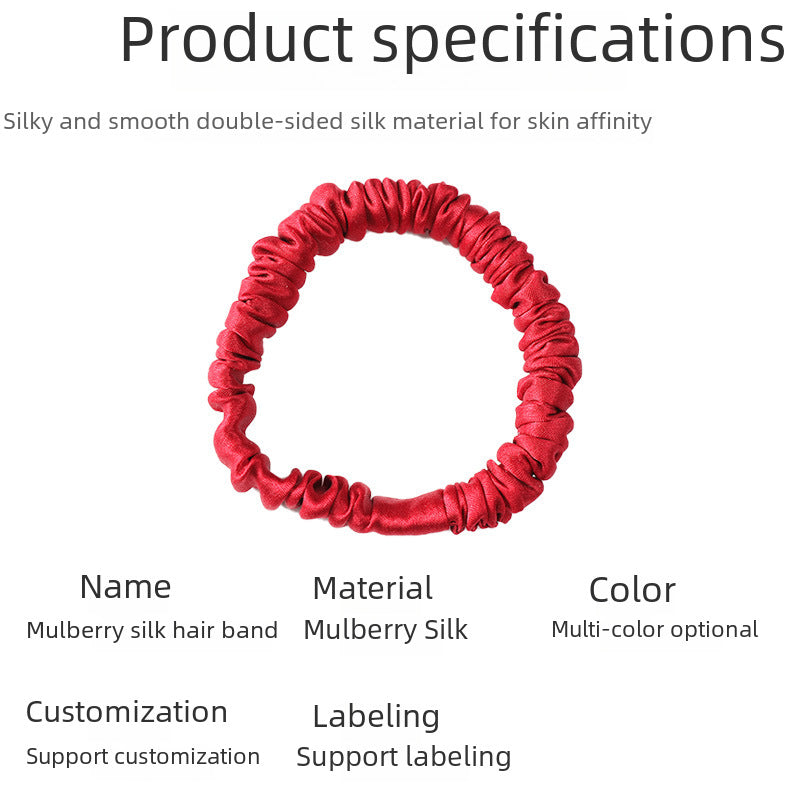 Product specifications

Silky and smooth double-sided silk material for skin affinity

Name
Mulberry silk hair band

Material
Mulberry Silk

Color
Multi-color optional

Customization
Support customization

Labeling
Support labeling